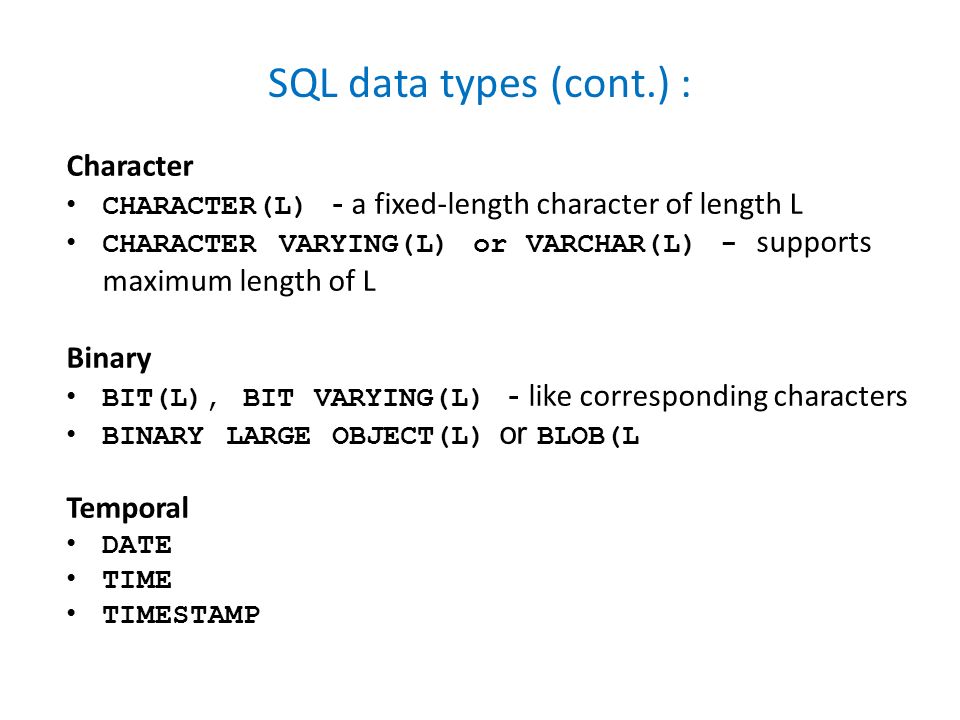 SQL data types (cont.) :

Character
• CHARACTER(L) - a fixed-length character of length L
• CHARACTER VARYING(L) or VARCHAR(L) - supports maximum length of L

Binary
• BIT(L), BIT VARYING(L) - like corresponding characters
• BINARY LARGE OBJECT(L) or BLOB(L

Temporal
• DATE
• TIME
• TIMESTAMP